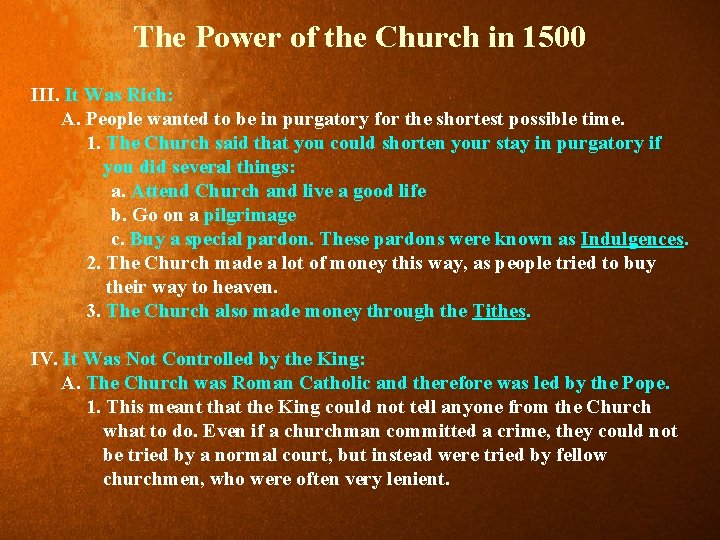 The Power of the Church in 1500

III. It Was Rich:

A. People wanted to be in purgatory for the shortest possible time.

1. The Church said that you could shorten your stay in purgatory if you did several things:

a. Attend Church and live a good life

b. Go on a pilgrimage

c. Buy a special pardon. These pardons were known as Indulgences.

2. The Church made a lot of money this way, as people tried to buy their way to heaven.

3. The Church also made money through the Tithes.

IV. It Was Not Controlled by the King:

A. The Church was Roman Catholic and therefore was led by the Pope.

1. This meant that the King could not tell anyone from the Church what to do. Even if a churchman committed a crime, they could not be tried by a normal court, but instead were tried by fellow churchmen, who were often very lenient.